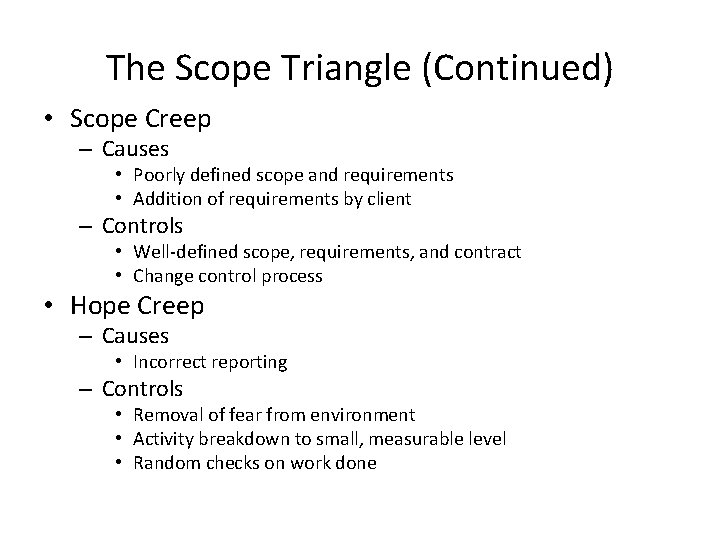 The Scope Triangle (Continued)

• Scope Creep
  – Causes
    • Poorly defined scope and requirements
    • Addition of requirements by client
  – Controls
    • Well-defined scope, requirements, and contract
    • Change control process
• Hope Creep
  – Causes
    • Incorrect reporting
  – Controls
    • Removal of fear from environment
    • Activity breakdown to small, measurable level
    • Random checks on work done